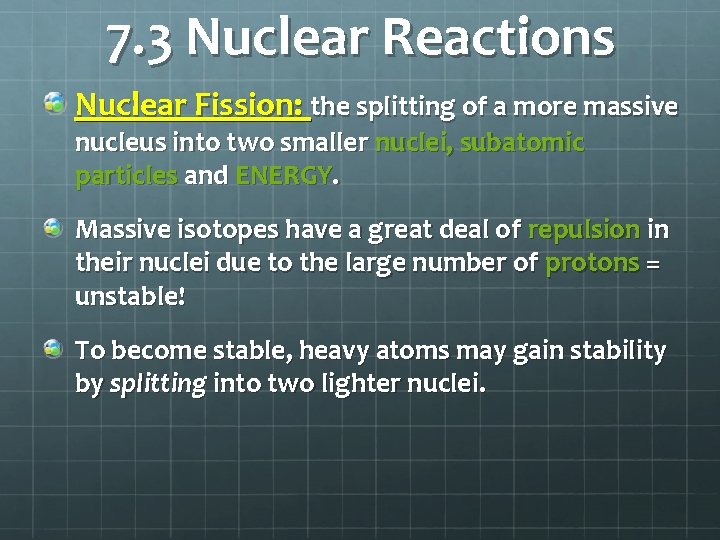 7.3 Nuclear Reactions

Nuclear Fission: the splitting of a more massive nucleus into two smaller nuclei, subatomic particles and ENERGY.

Massive isotopes have a great deal of repulsion in their nuclei due to the large number of protons = unstable!

To become stable, heavy atoms may gain stability by splitting into two lighter nuclei.